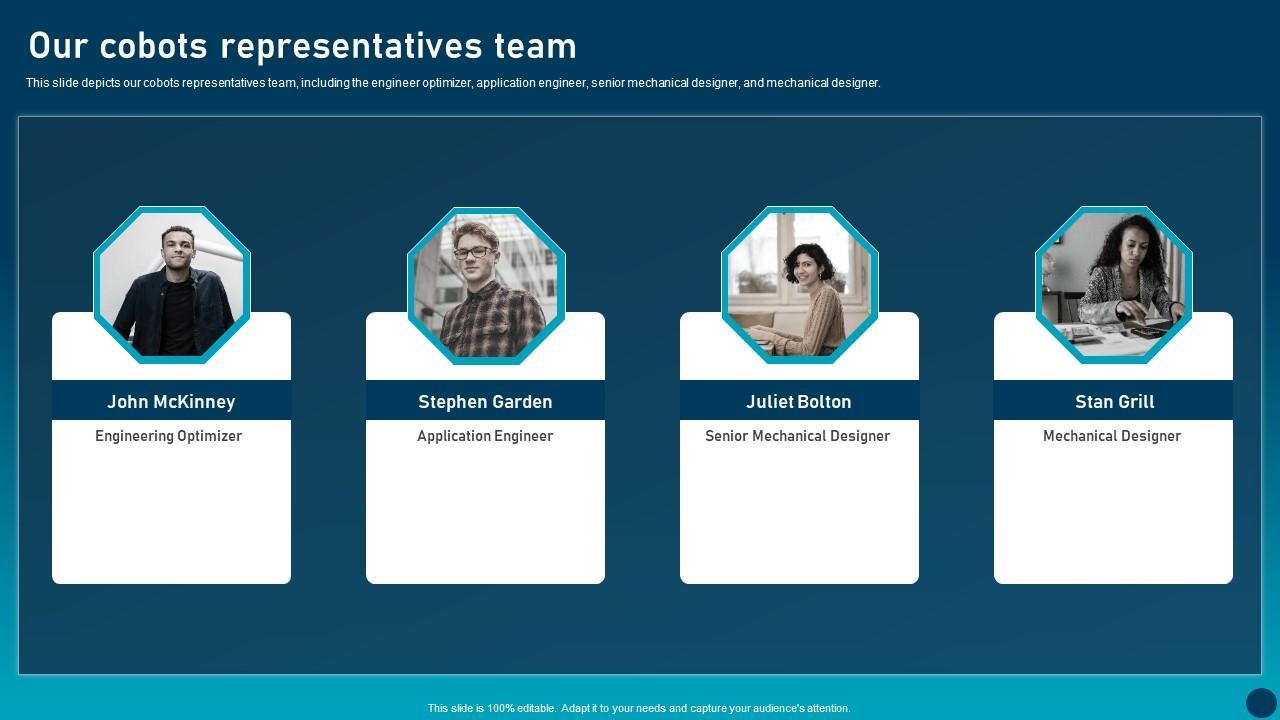 Our cobots representatives team

This slide depicts our cobots representatives team, including the engineer optimizer, application engineer, senior mechanical designer, and mechanical designer.

John McKinney

Engineering Optimizer

Stephen Garden

Application Engineer

Juliet Bolton

Senior Mechanical Designer

Stan Grill

Mechanical Designer

This slide is 100% editable. Adapt it to your needs and capture your audience's attention.